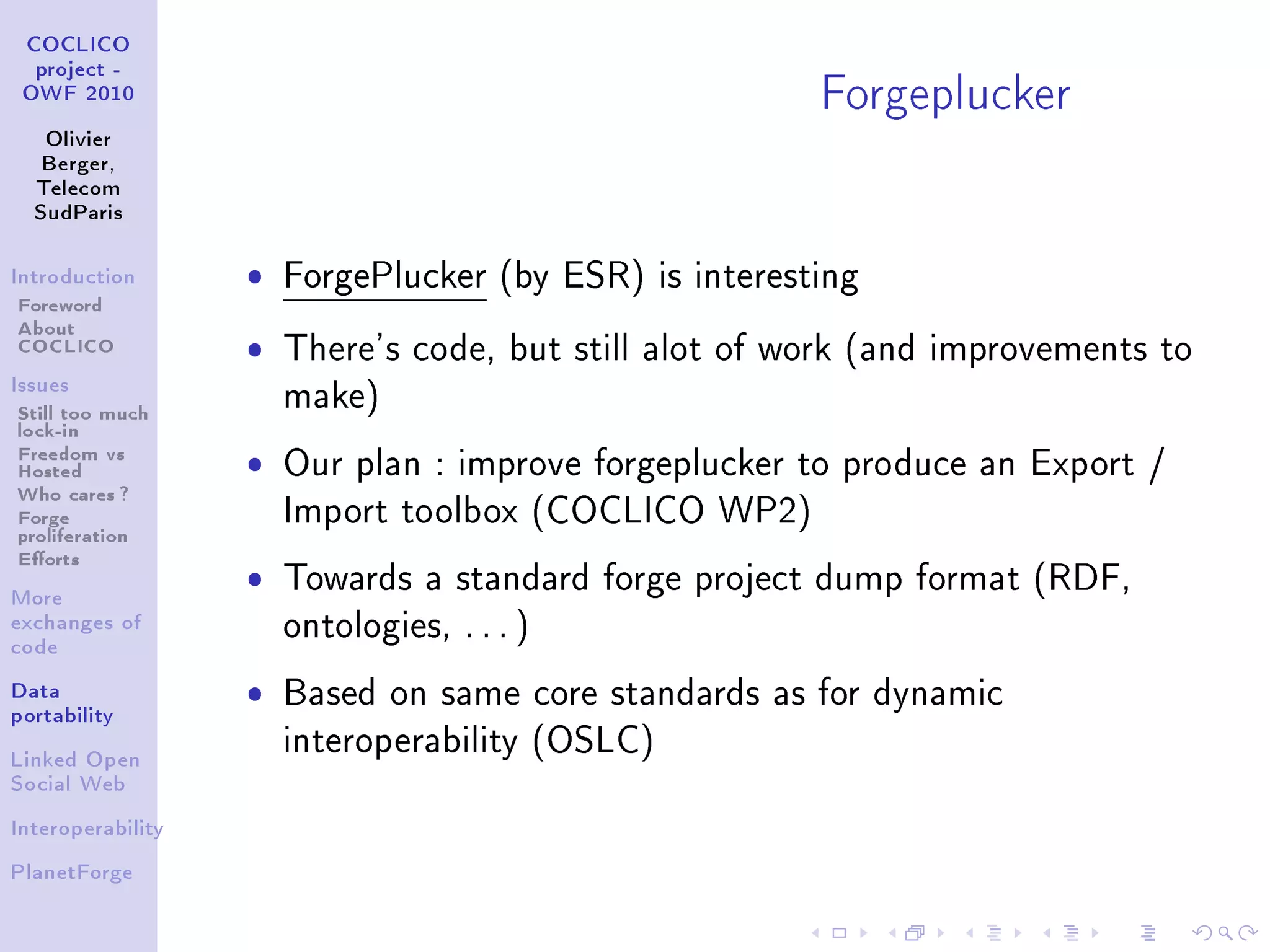 COCLICO project - OWF 2010

Olivier Berger, Telecom SudParis

Introduction
Foreword
About COCLICO

Issues
Still too much lock-in
Freedom vs Hosted
Who cares ?
Forge proliferation
Efforts

More exchanges of code

Data portability

Linked Open Social Web

Interoperability

PlanetForge

Forgeplucker

• ForgePlucker (by ESR) is interesting

• There's code, but still alot of work (and improvements to make)

• Our plan : improve forgeplucker to produce an Export / Import toolbox (COCLICO WP2)

• Towards a standard forge project dump format (RDF, ontologies, . . . )

• Based on same core standards as for dynamic interoperability (OSLC)